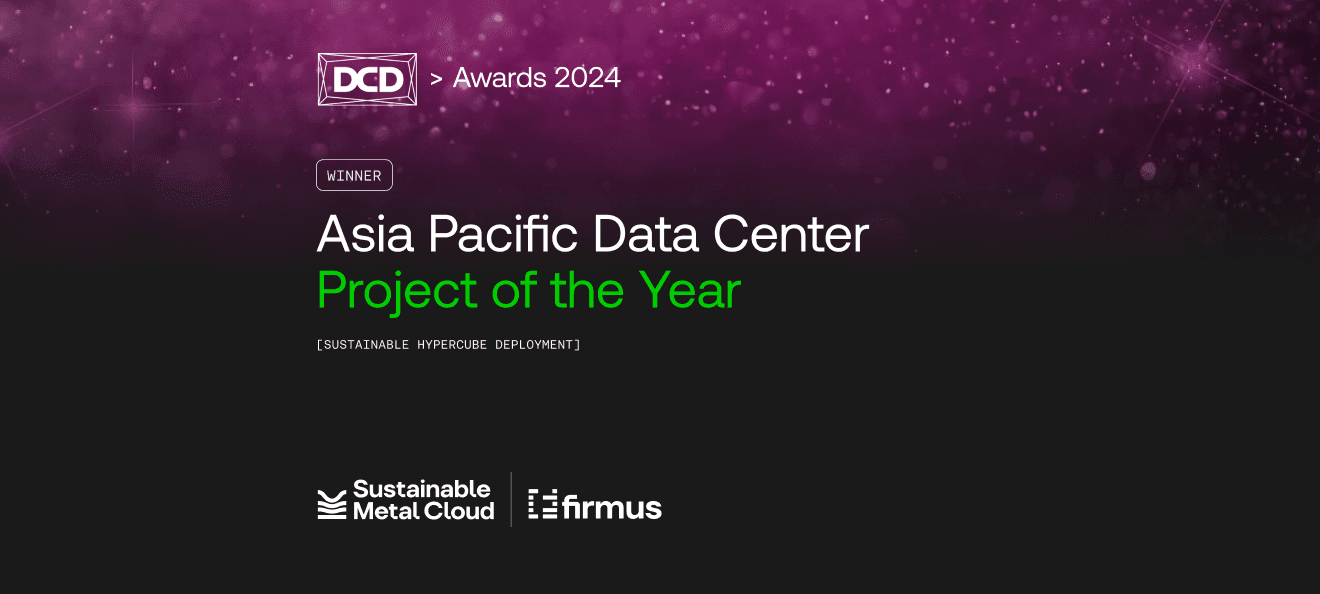 DCD > Awards 2024

WINNER

Asia Pacific Data Center
Project of the Year

[SUSTAINABLE HYPERCUBE DEPLOYMENT]

Sustainable Metal Cloud

firmus